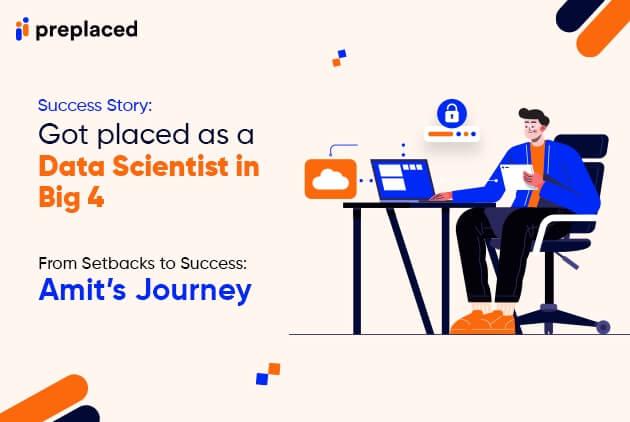 preplaced

Success Story:

Got placed as a Data Scientist in Big 4

From Setbacks to Success:

Amit's Journey